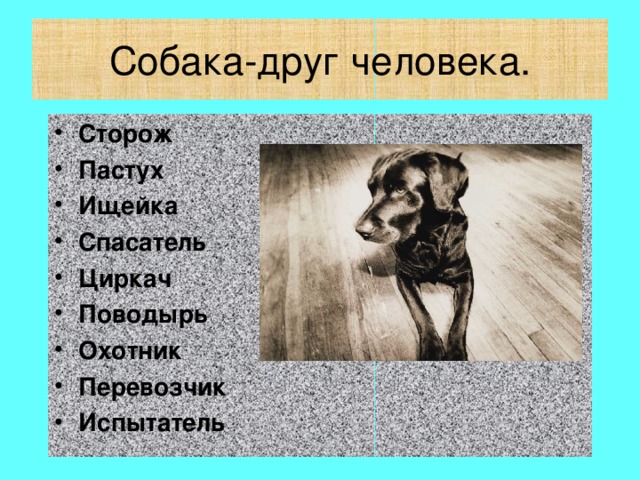 Собака-друг человека.

• Сторож
• Пастух
• Ищейка
• Спасатель
• Циркач
• Поводырь
• Охотник
• Перевозчик
• Испытатель